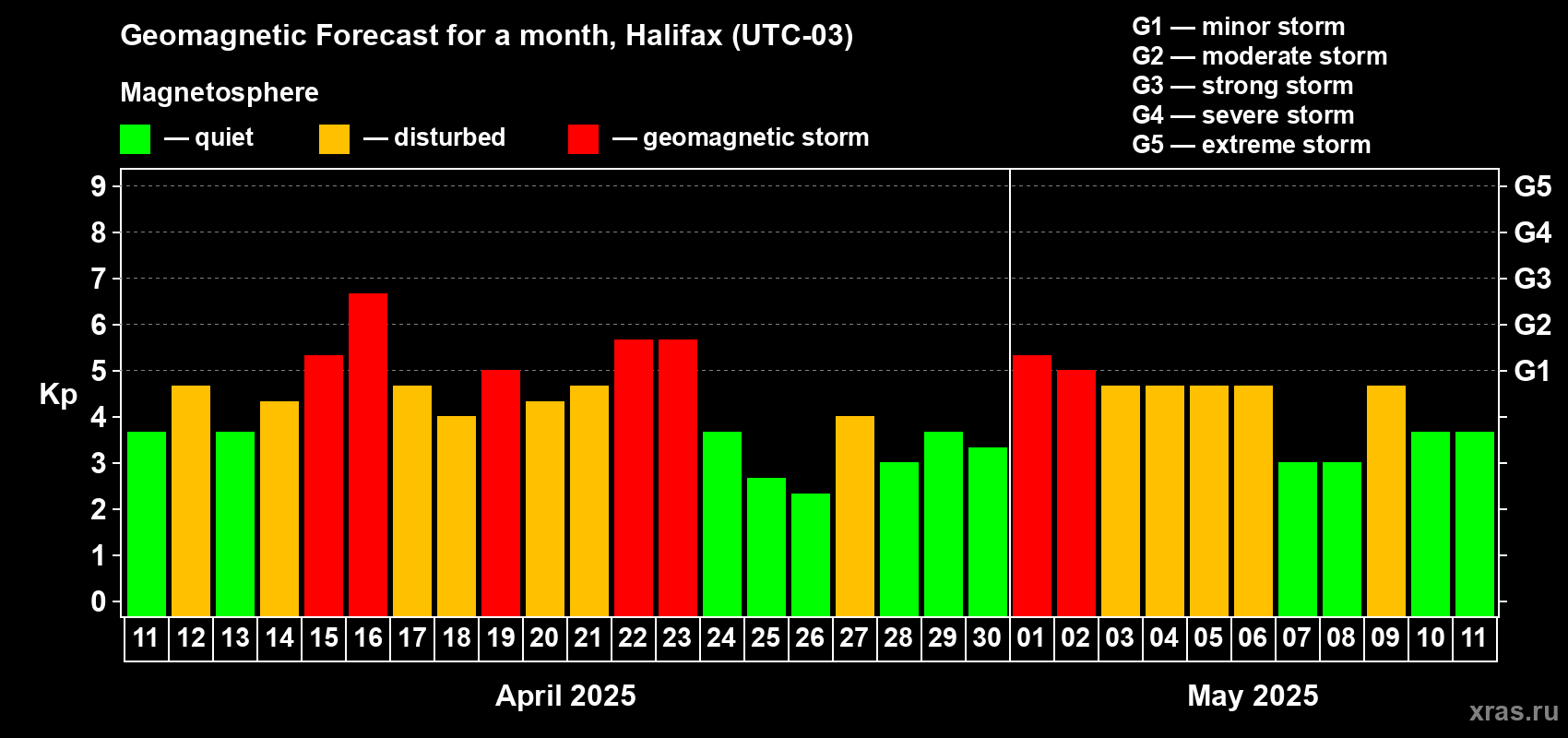 Geomagnetic Forecast for a month, Halifax (UTC-03)

Magnetosphere

— quiet — disturbed — geomagnetic storm

G1 — minor storm
G2 — moderate storm
G3 — strong storm
G4 — severe storm
G5 — extreme storm

Kp

9
8
7
6
5
4
3
2
1
0

G5
G4
G3
G2
G1

11 12 13 14 15 16 17 18 19 20 21 22 23 24 25 26 27 28 29 30 01 02 03 04 05 06 07 08 09 10 11

April 2025

May 2025

xras.ru